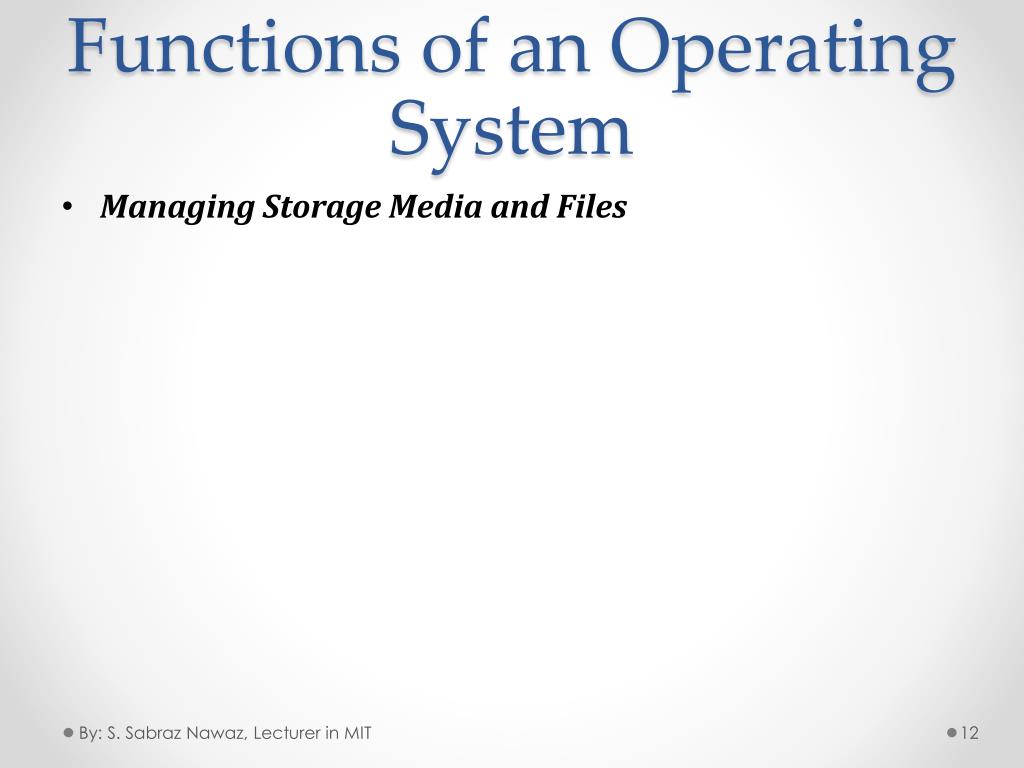 Functions of an Operating System

• Managing Storage Media and Files

By: S. Sabraz Nawaz, Lecturer in MIT

12